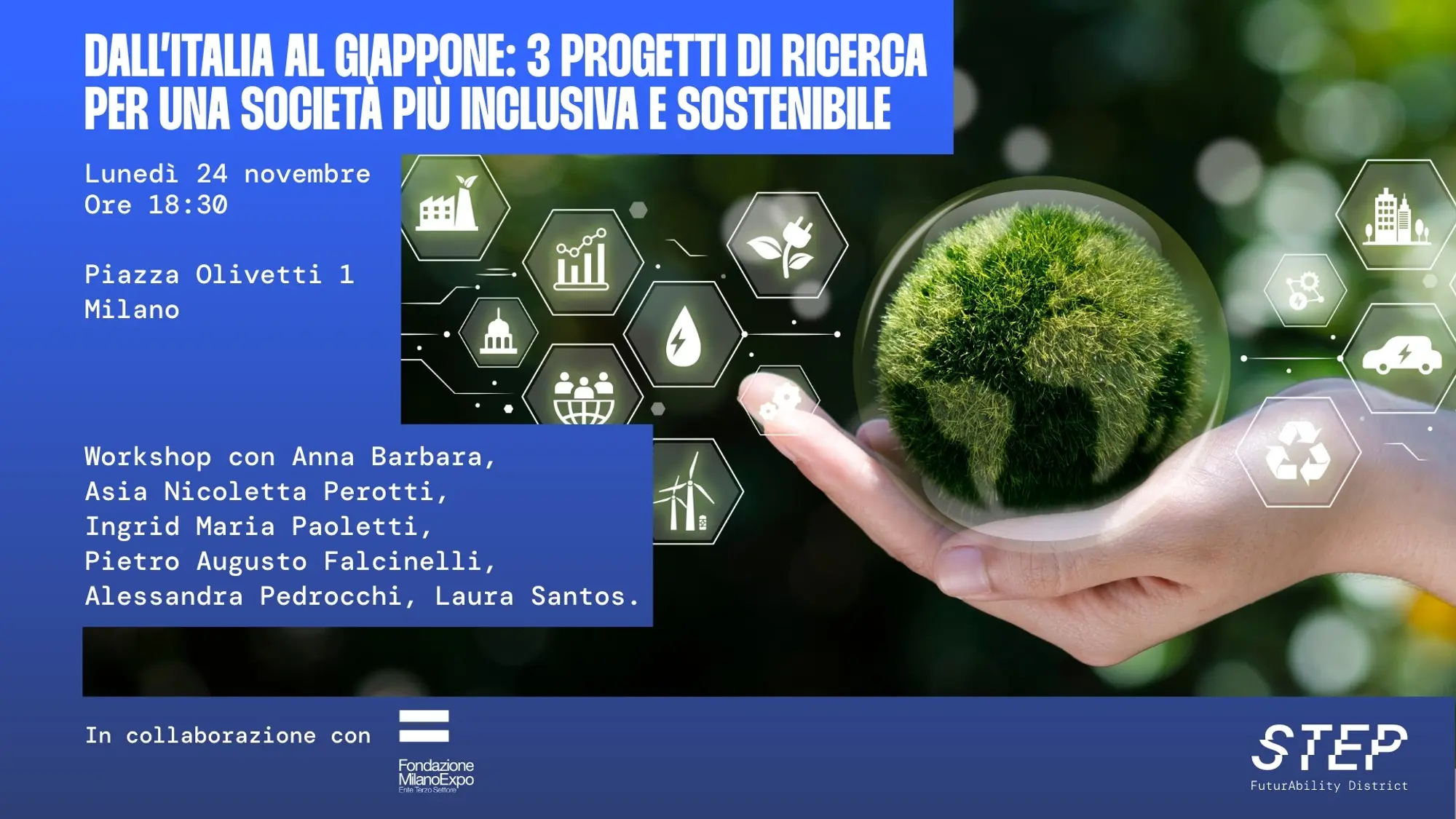 DALL'ITALIA AL GIAPPONE: 3 PROGETTI DI RICERCA PER UNA SOCIETÀ PIÙ INCLUSIVA E SOSTENIBILE

Lunedì 24 novembre
Ore 18:30

Piazza Olivetti 1
Milano

Workshop con Anna Barbara, Asia Nicoletta Perotti, Ingrid Maria Paoletti, Pietro Augusto Falcinelli, Alessandra Pedrocchi, Laura Santos.

In collaborazione con

Fondazione MilanoExpo
Ente Terzo Settore

STEP
FuturAbility District